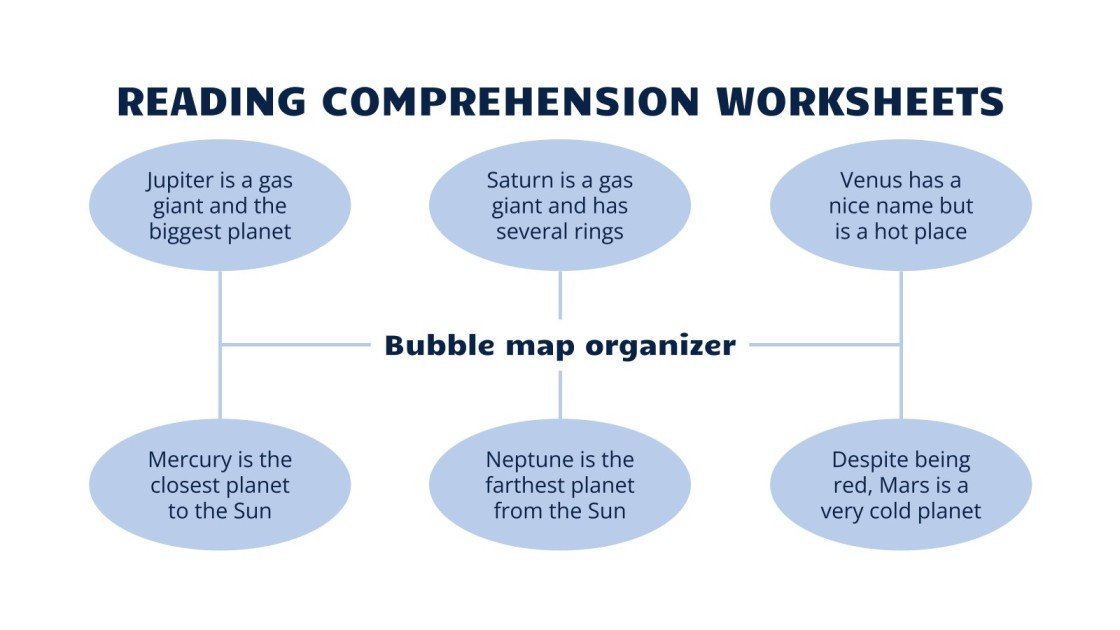 READING COMPREHENSION WORKSHEETS

Jupiter is a gas giant and the biggest planet

Saturn is a gas giant and has several rings

Venus has a nice name but is a hot place

Bubble map organizer

Mercury is the closest planet to the Sun

Neptune is the farthest planet from the Sun

Despite being red, Mars is a very cold planet